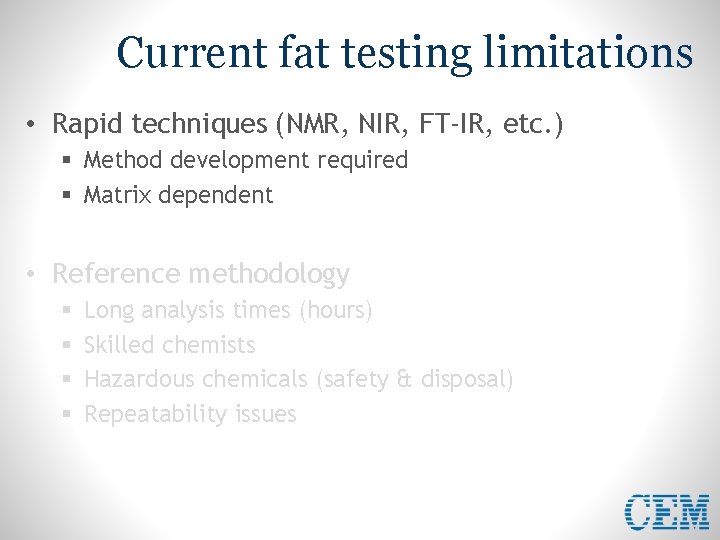 Current fat testing limitations

• Rapid techniques (NMR, NIR, FT-IR, etc.)
  ▪ Method development required
  ▪ Matrix dependent

• Reference methodology
  ▪ Long analysis times (hours)
  ▪ Skilled chemists
  ▪ Hazardous chemicals (safety & disposal)
  ▪ Repeatability issues

CEM